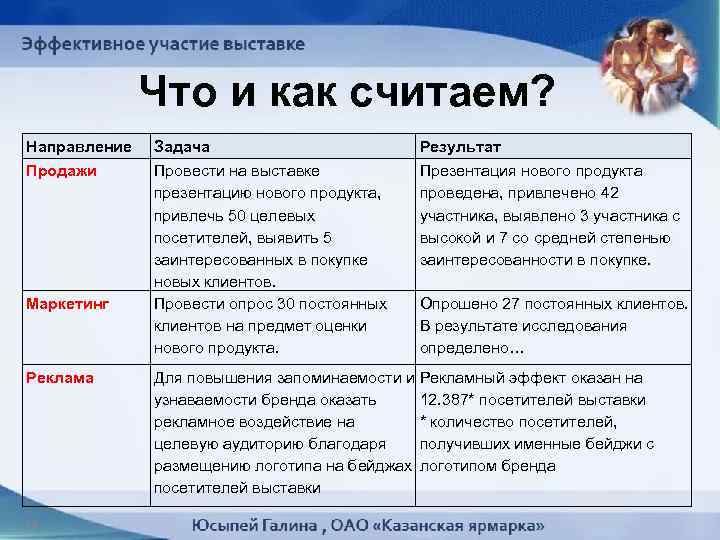 Эффективное участие выставке

Что и как считаем?

| Направление | Задача | Результат |
|---|---|---|
| Продажи | Провести на выставке презентацию нового продукта, привлечь 50 целевых посетителей, выявить 5 заинтересованных в покупке новых клиентов. | Презентация нового продукта проведена, привлечено 42 участника, выявлено 3 участника с высокой и 7 со средней степенью заинтересованности в покупке. |
| Маркетинг | Провести опрос 30 постоянных клиентов на предмет оценки нового продукта. | Опрошено 27 постоянных клиентов. В результате исследования определено… |
| Реклама | Для повышения запоминаемости и узнаваемости бренда оказать рекламное воздействие на целевую аудиторию благодаря размещению логотипа на бейджах посетителей выставки | Рекламный эффект оказан на 12.387* посетителей выставки * количество посетителей, получивших именные бейджи с логотипом бренда |

Юсыпей Галина , ОАО «Казанская ярмарка»